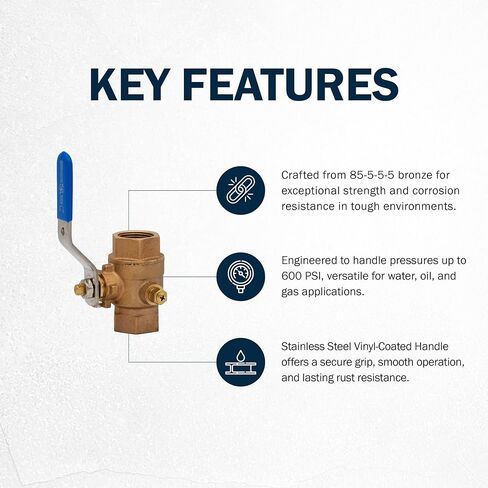 KEY FEATURES

Crafted from 85-5-5-5 bronze for exceptional strength and corrosion resistance in tough environments.

Engineered to handle pressures up to 600 PSI, versatile for water, oil, and gas applications.

Stainless Steel Vinyl-Coated Handle offers a secure grip, smooth operation, and lasting rust resistance.